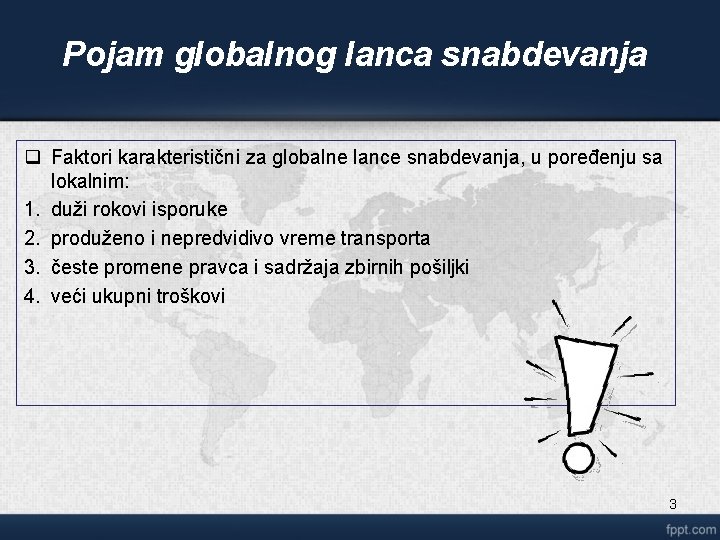 Pojam globalnog lanca snabdevanja

❑ Faktori karakteristični za globalne lance snabdevanja, u poređenju sa lokalnim:

1. duži rokovi isporuke
2. produženo i nepredvidivo vreme transporta
3. česte promene pravca i sadržaja zbirnih pošiljki
4. veći ukupni troškovi

3

fppt.com